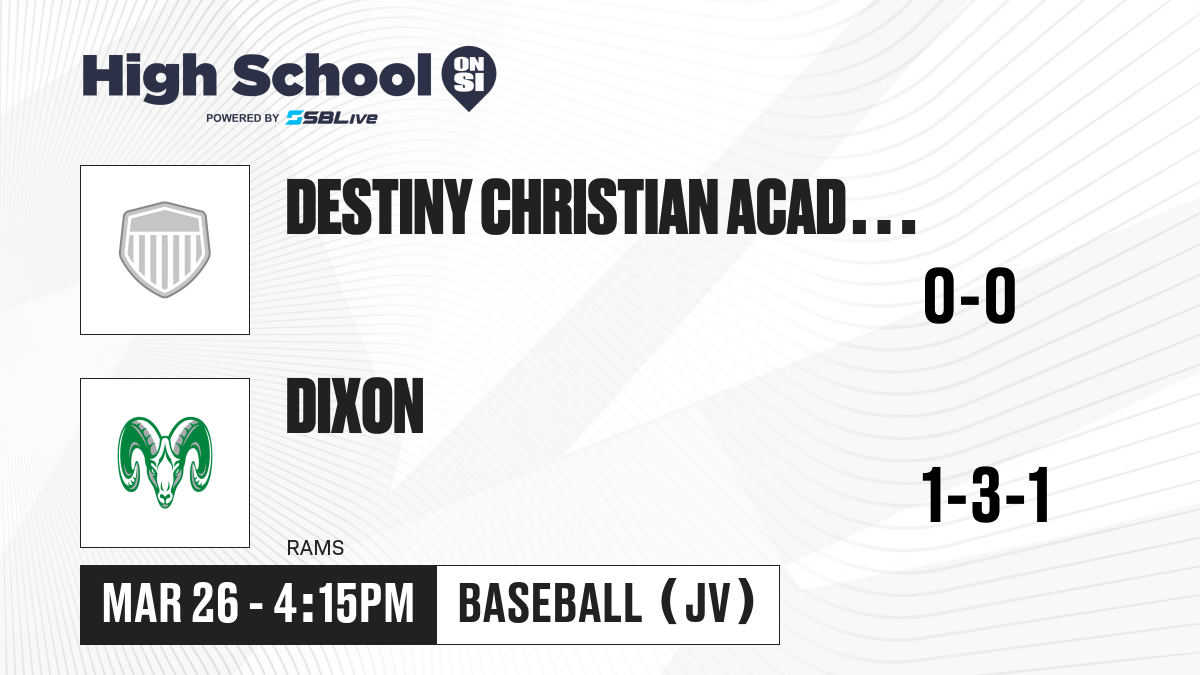 High School ON SI
POWERED BY SBLive

DESTINY CHRISTIAN ACAD...

0-0

DIXON

1-3-1

RAMS

MAR 26 - 4:15PM

BASEBALL (JV)